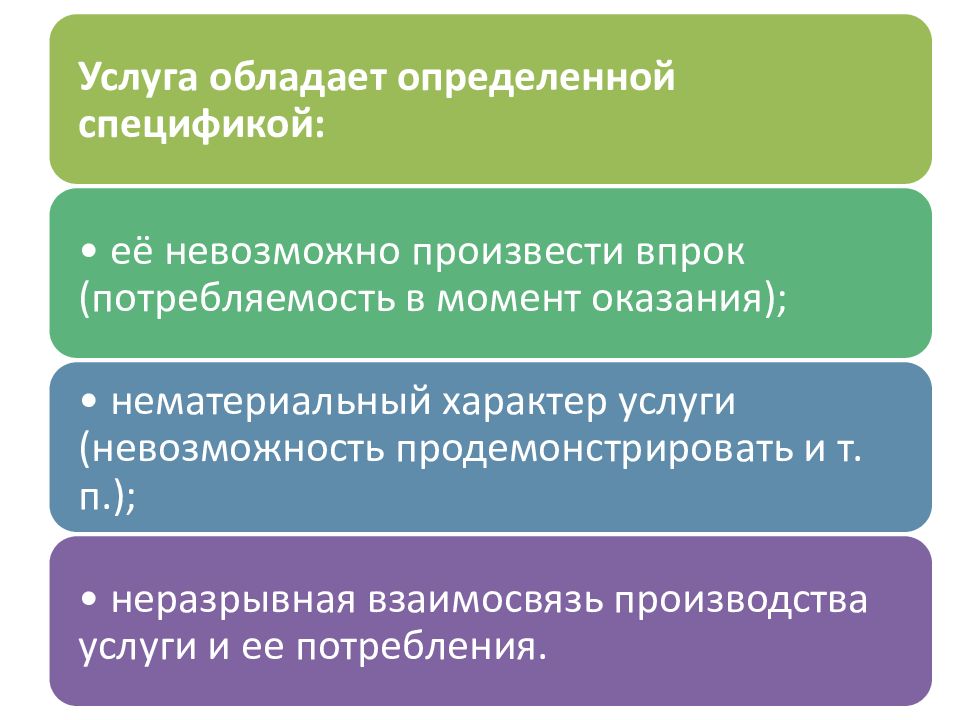 Услуга обладает определенной спецификой:

• её невозможно произвести впрок (потребляемость в момент оказания);

• нематериальный характер услуги (невозможность продемонстрировать и т. п.);

• неразрывная взаимосвязь производства услуги и ее потребления.